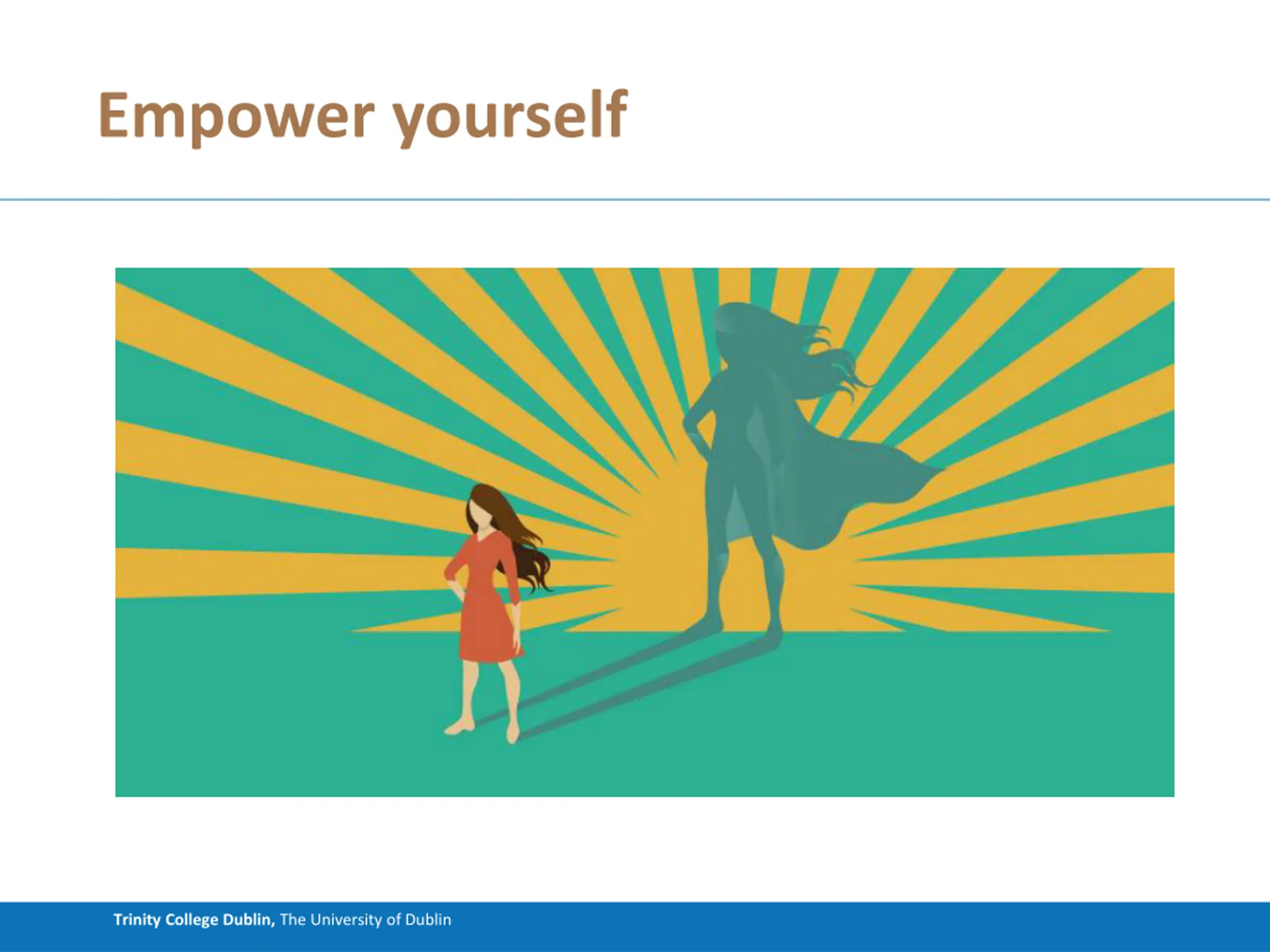 Empower yourself

Trinity College Dublin, The University of Dublin